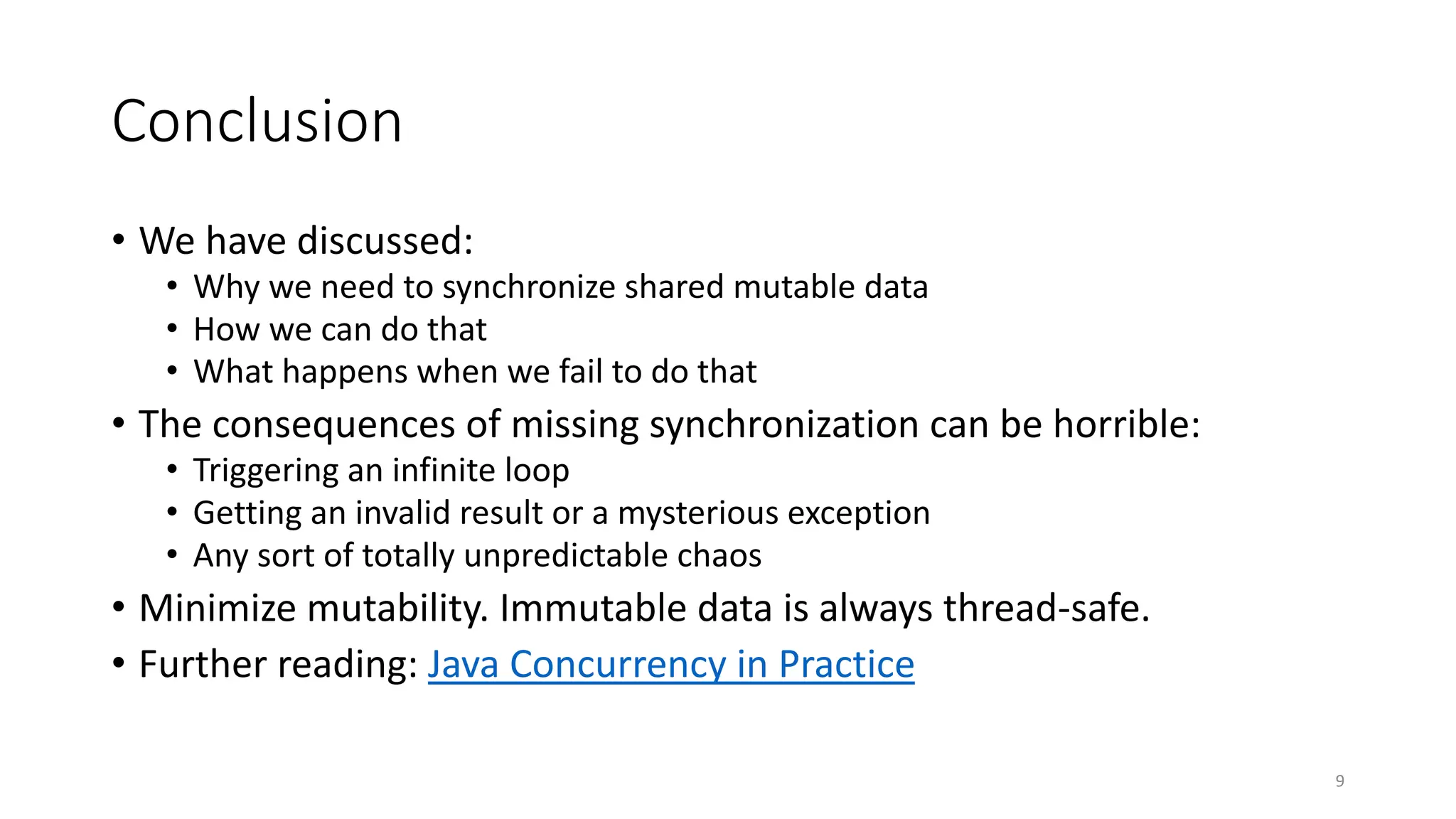 Conclusion

• We have discussed:
  • Why we need to synchronize shared mutable data
  • How we can do that
  • What happens when we fail to do that
• The consequences of missing synchronization can be horrible:
  • Triggering an infinite loop
  • Getting an invalid result or a mysterious exception
  • Any sort of totally unpredictable chaos
• Minimize mutability. Immutable data is always thread-safe.
• Further reading: Java Concurrency in Practice

9